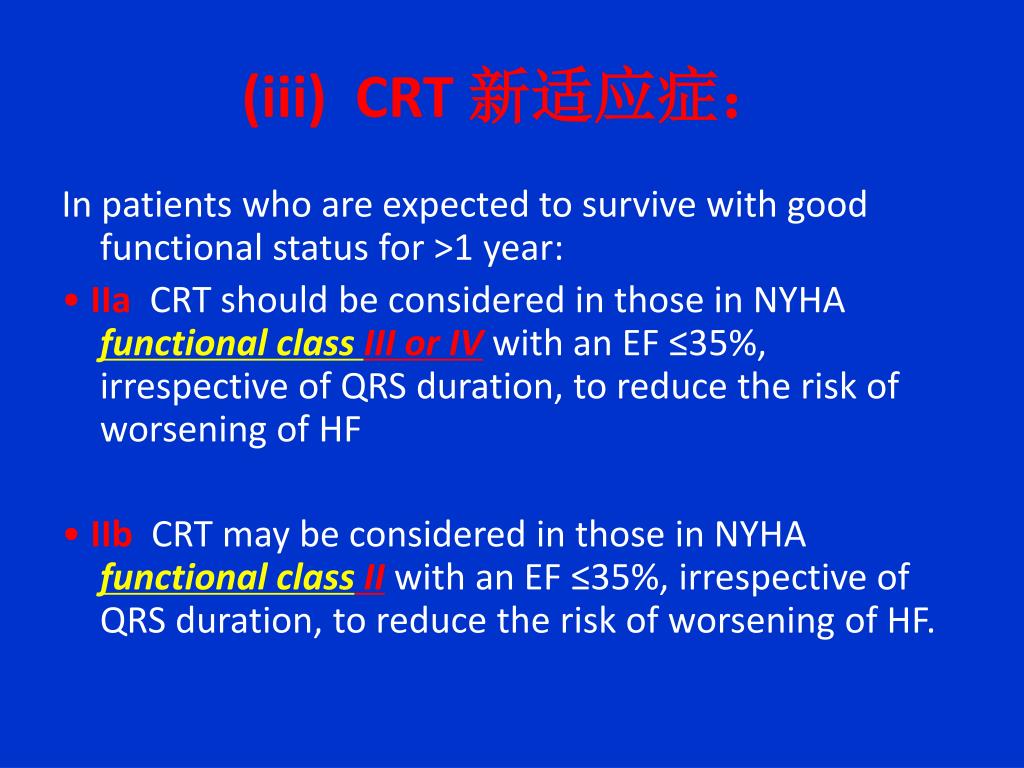 (iii) CRT 新适应症：

In patients who are expected to survive with good functional status for >1 year:

• IIa CRT should be considered in those in NYHA functional class III or IV with an EF ≤35%, irrespective of QRS duration, to reduce the risk of worsening of HF

• IIb CRT may be considered in those in NYHA functional class II with an EF ≤35%, irrespective of QRS duration, to reduce the risk of worsening of HF.